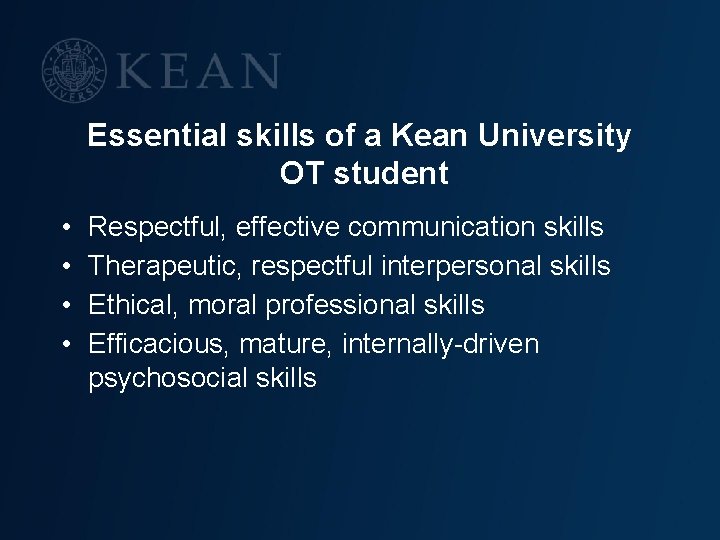 KEAN UNIVERSITY

KEAN

Essential skills of a Kean University OT student

• Respectful, effective communication skills
• Therapeutic, respectful interpersonal skills
• Ethical, moral professional skills
• Efficacious, mature, internally-driven psychosocial skills